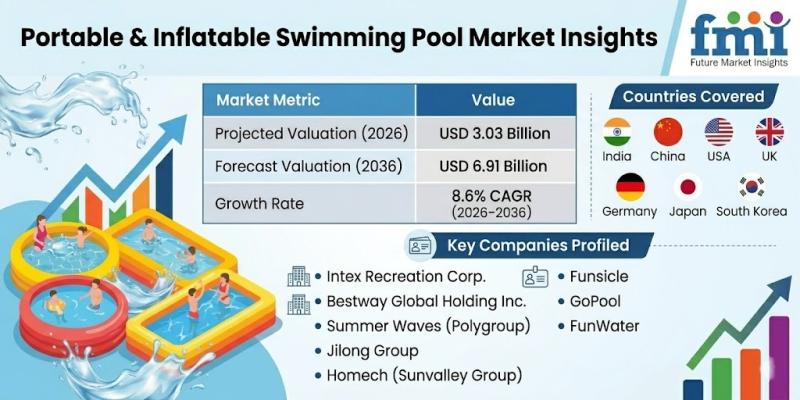 Portable & Inflatable Swimming Pool Market Insights

fmi
Future Market Insights

| Market Metric | Value |
|---|---|
| Projected Valuation (2026) | USD 3.03 Billion |
| Forecast Valuation (2036) | USD 6.91 Billion |
| Growth Rate | 8.6% CAGR (2026-2036) |

Countries Covered

India China USA UK
Germany Japan South Korea

Key Companies Profiled

• Intex Recreation Corp.
• Bestway Global Holding Inc.
• Summer Waves (Polygroup)
• Jilong Group
• Homech (Sunvalley Group)
• Funsicle
• GoPool
• FunWater